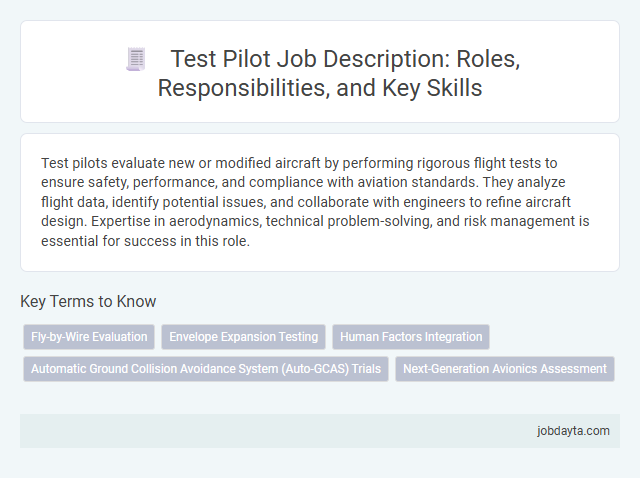 Test Pilot Job Description: Roles, Responsibilities, and Key Skills

Test pilots evaluate new or modified aircraft by performing rigorous flight tests to ensure safety, performance, and compliance with aviation standards. They analyze flight data, identify potential issues, and collaborate with engineers to refine aircraft design. Expertise in aerodynamics, technical problem-solving, and risk management is essential for success in this role.

Key Terms to Know

Fly-by-Wire Evaluation

Envelope Expansion Testing

Human Factors Integration

Automatic Ground Collision Avoidance System (Auto-GCAS) Trials

Next-Generation Avionics Assessment

jobdayta.com